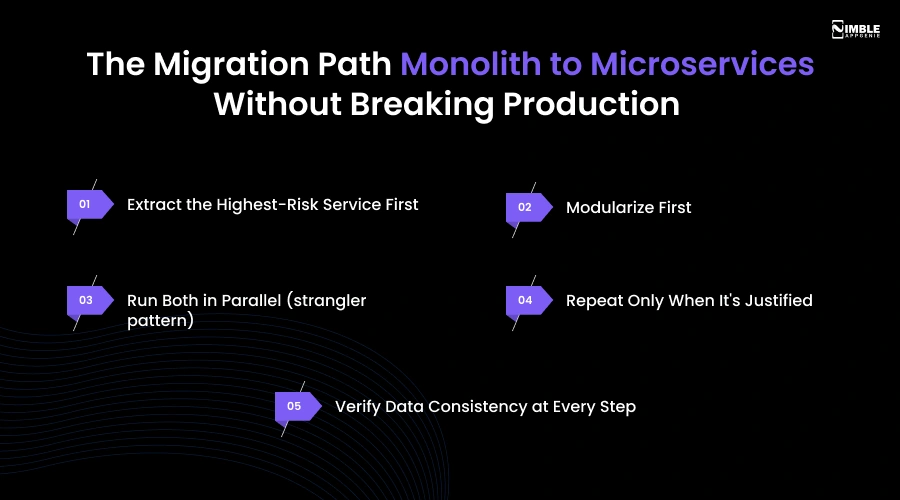 NIMBLE APPGENIE

The Migration Path Monolith to Microservices Without Breaking Production

01 Extract the Highest-Risk Service First

02 Modularize First

03 Run Both in Parallel (strangler pattern)

04 Repeat Only When It's Justified

05 Verify Data Consistency at Every Step